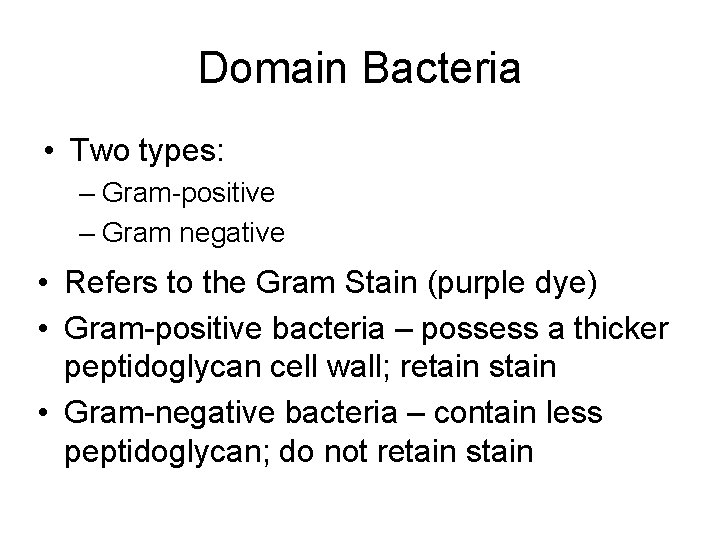 Domain Bacteria

• Two types:
– Gram-positive
– Gram negative

• Refers to the Gram Stain (purple dye)

• Gram-positive bacteria – possess a thicker peptidoglycan cell wall; retain stain

• Gram-negative bacteria – contain less peptidoglycan; do not retain stain